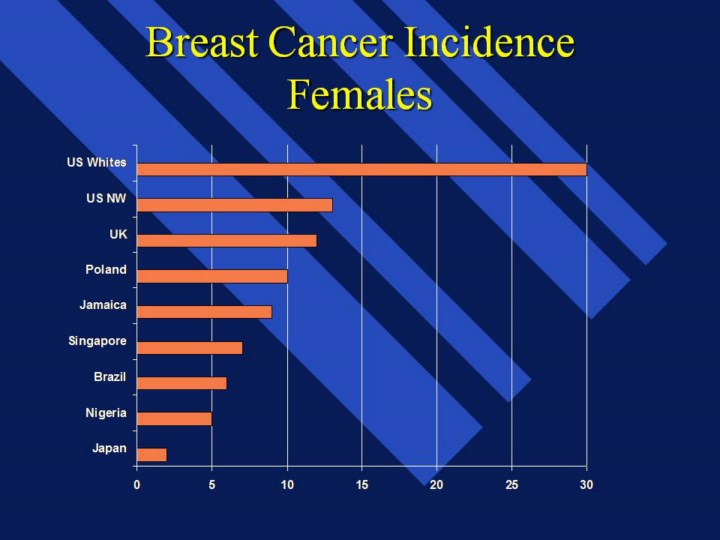 Breast Cancer Incidence
Females

US Whites
US NW
UK
Poland
Jamaica
Singapore
Brazil
Nigeria
Japan

0 5 10 15 20 25 30